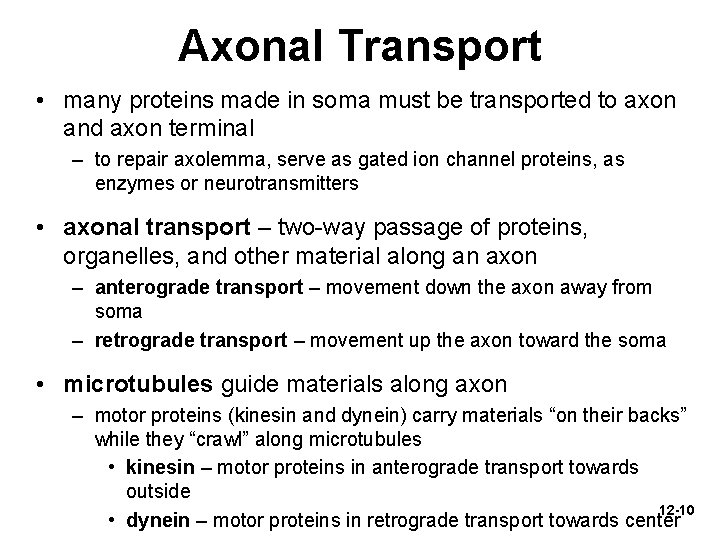 Axonal Transport

• many proteins made in soma must be transported to axon and axon terminal
– to repair axolemma, serve as gated ion channel proteins, as enzymes or neurotransmitters

• axonal transport – two-way passage of proteins, organelles, and other material along an axon
– anterograde transport – movement down the axon away from soma
– retrograde transport – movement up the axon toward the soma

• microtubules guide materials along axon
– motor proteins (kinesin and dynein) carry materials “on their backs” while they “crawl” along microtubules
• kinesin – motor proteins in anterograde transport towards outside
• dynein – motor proteins in retrograde transport towards center

12-10